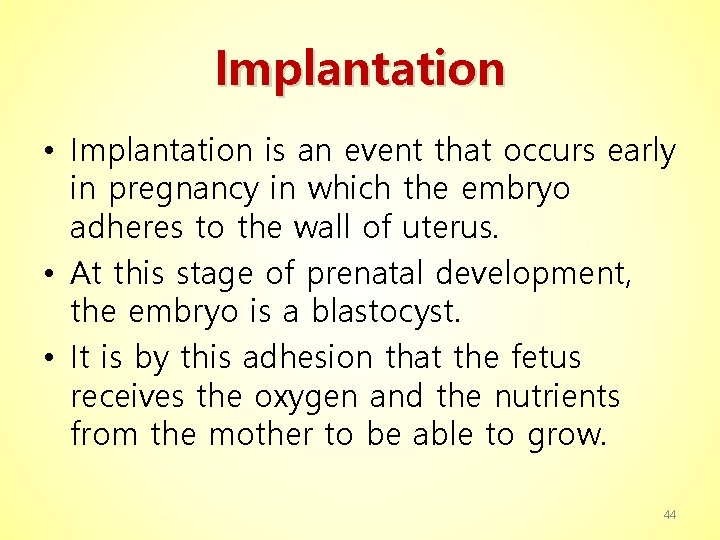 Implantation

• Implantation is an event that occurs early in pregnancy in which the embryo adheres to the wall of uterus.
• At this stage of prenatal development, the embryo is a blastocyst.
• It is by this adhesion that the fetus receives the oxygen and the nutrients from the mother to be able to grow.

44